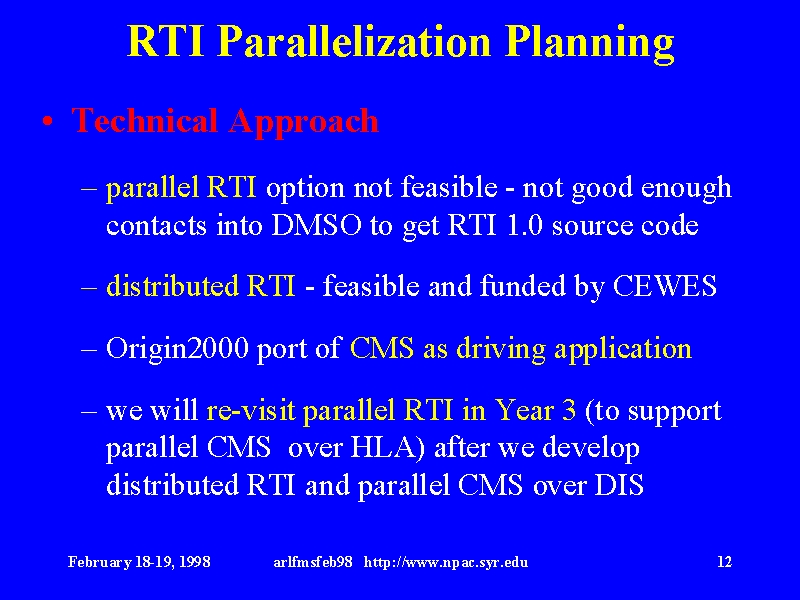 RTI Parallelization Planning

• Technical Approach

– parallel RTI option not feasible - not good enough contacts into DMSO to get RTI 1.0 source code

– distributed RTI - feasible and funded by CEWES

– Origin2000 port of CMS as driving application

– we will re-visit parallel RTI in Year 3 (to support parallel CMS over HLA) after we develop distributed RTI and parallel CMS over DIS

February 18-19, 1998 arlfmsfeb98 http://www.npac.syr.edu 12